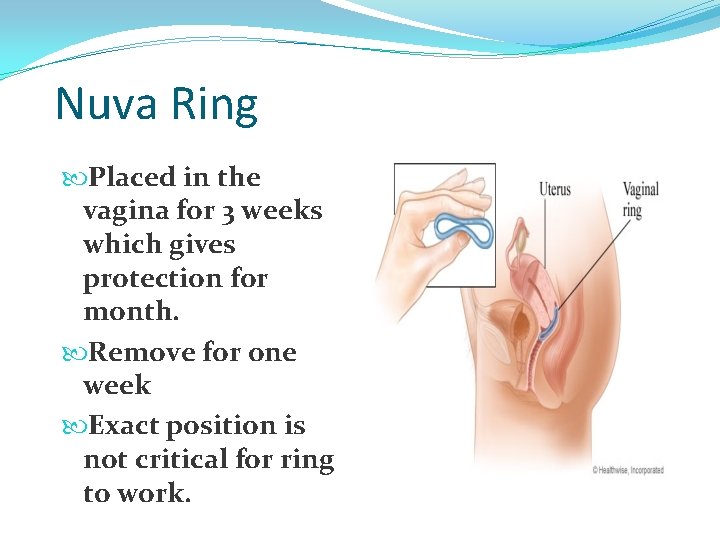 Nuva Ring

Placed in the vagina for 3 weeks which gives protection for month.

Remove for one week

Exact position is not critical for ring to work.

Uterus

Vaginal ring

© Healthwise, Incorporated